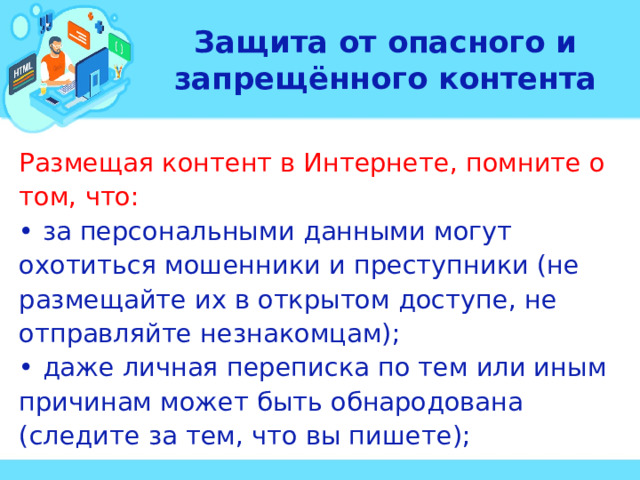 HTML

Защита от опасного и запрещённого контента

Размещая контент в Интернете, помните о том, что:

• за персональными данными могут охотиться мошенники и преступники (не размещайте их в открытом доступе, не отправляйте незнакомцам);

• даже личная переписка по тем или иным причинам может быть обнародована (следите за тем, что вы пишете);